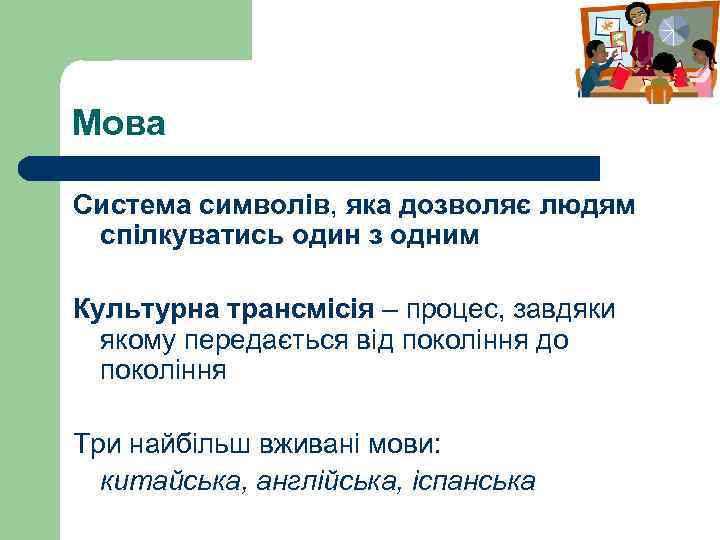 Мова

Система символів, яка дозволяє людям спілкуватись один з одним

Культурна трансмісія – процес, завдяки якому передається від покоління до покоління

Три найбільш вживані мови:
китайська, англійська, іспанська